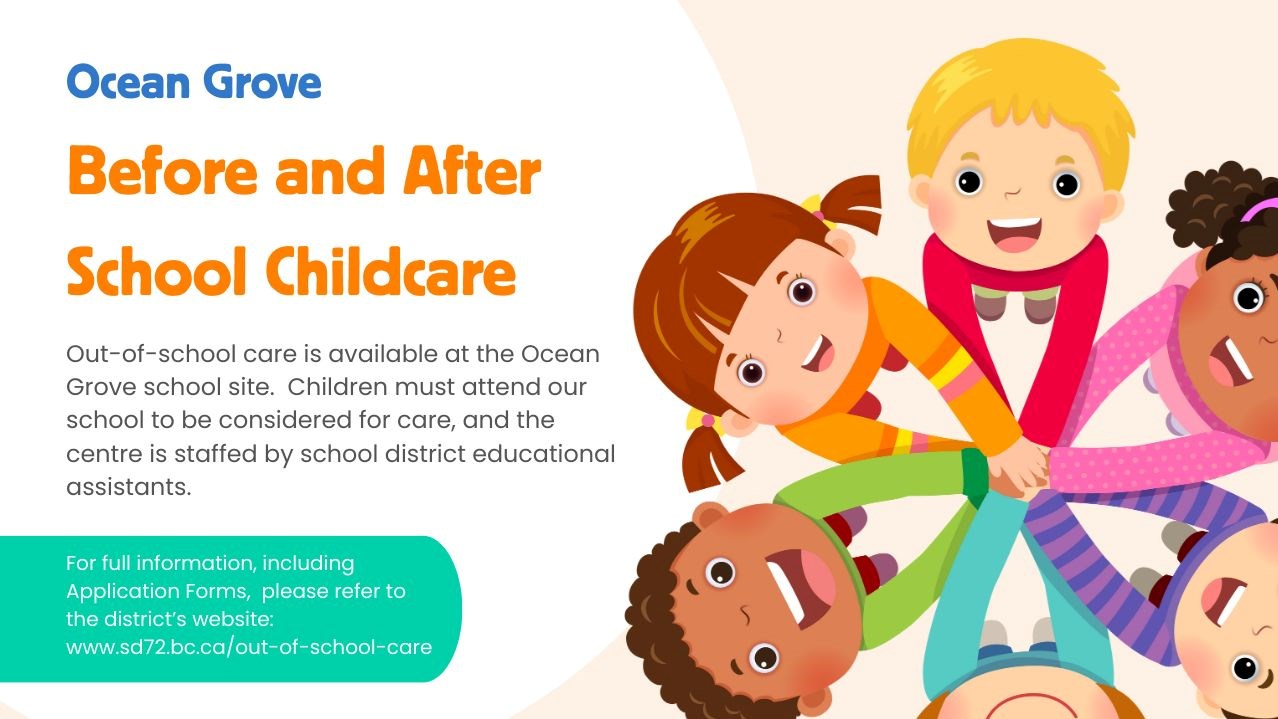 Ocean Grove

Before and After School Childcare

Out-of-school care is available at the Ocean Grove school site. Children must attend our school to be considered for care, and the centre is staffed by school district educational assistants.

For full information, including Application Forms, please refer to the district's website: www.sd72.bc.ca/out-of-school-care